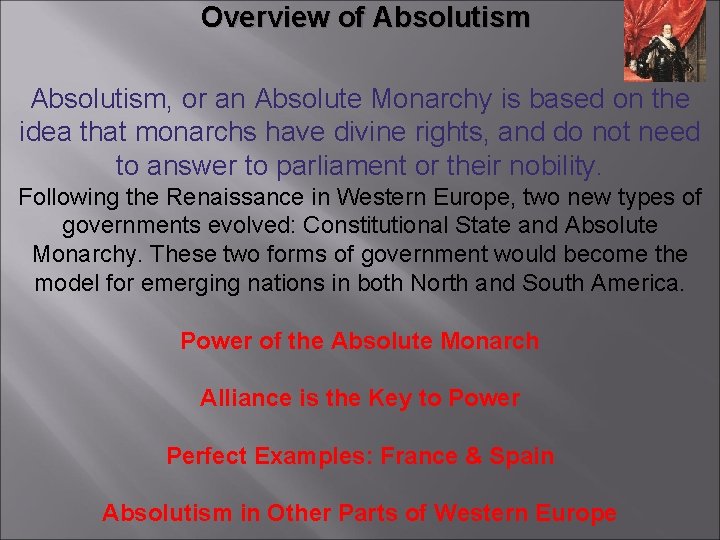 Overview of Absolutism

Absolutism, or an Absolute Monarchy is based on the idea that monarchs have divine rights, and do not need to answer to parliament or their nobility.

Following the Renaissance in Western Europe, two new types of governments evolved: Constitutional State and Absolute Monarchy. These two forms of government would become the model for emerging nations in both North and South America.

Power of the Absolute Monarch

Alliance is the Key to Power

Perfect Examples: France & Spain

Absolutism in Other Parts of Western Europe